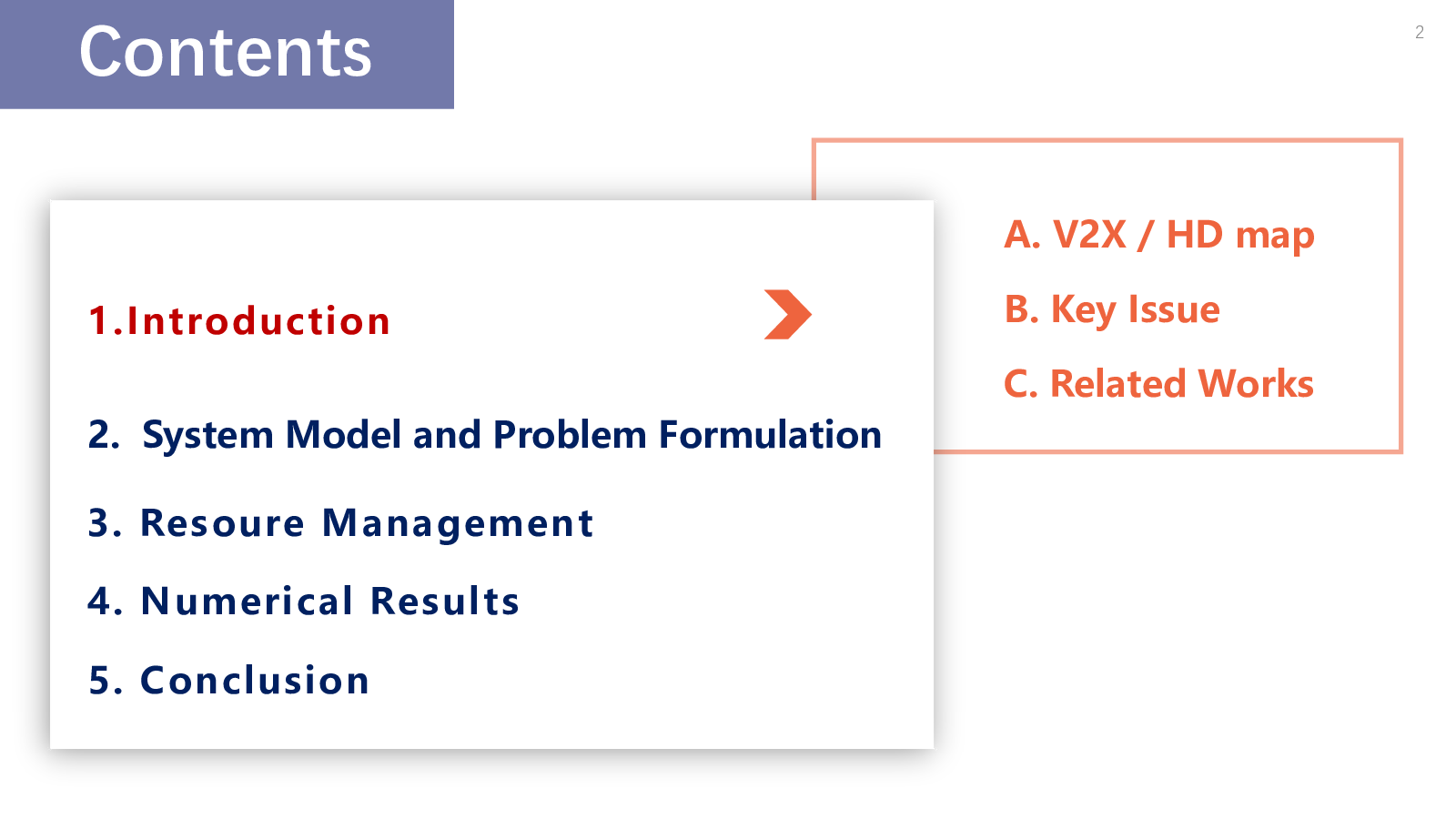 Contents

2

1.Introduction

2. System Model and Problem Formulation

3. Resoure Management

4. Numerical Results

5. Conclusion

A. V2X / HD map

B. Key Issue

C. Related Works